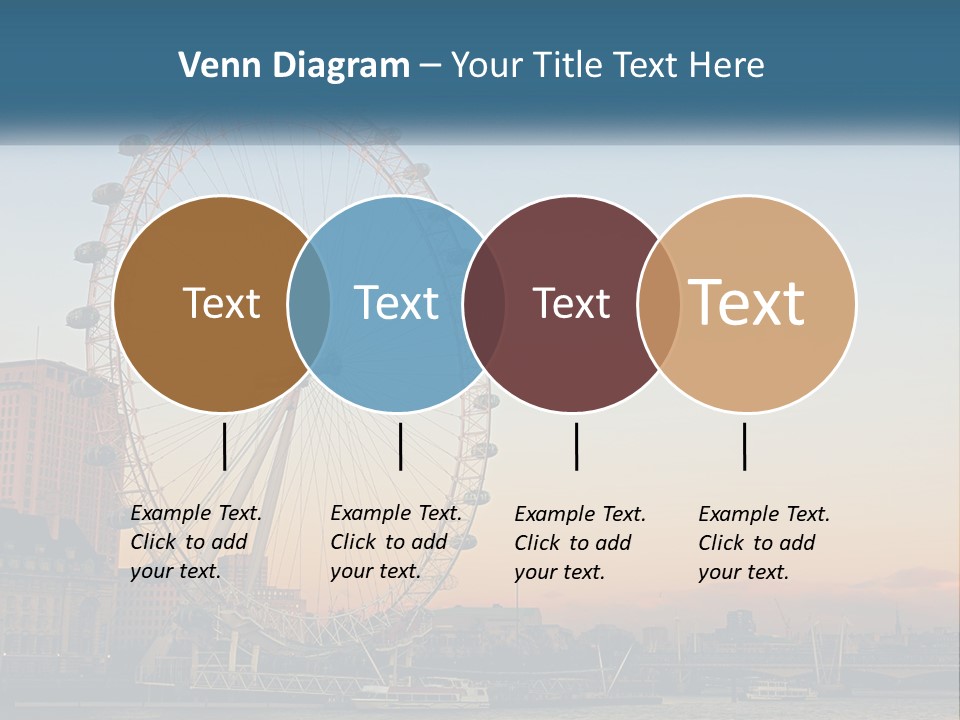 Venn Diagram – Your Title Text Here

Text

Text

Text

Text

Example Text. Click to add your text.

Example Text. Click to add your text.

Example Text. Click to add your text.

Example Text. Click to add your text.